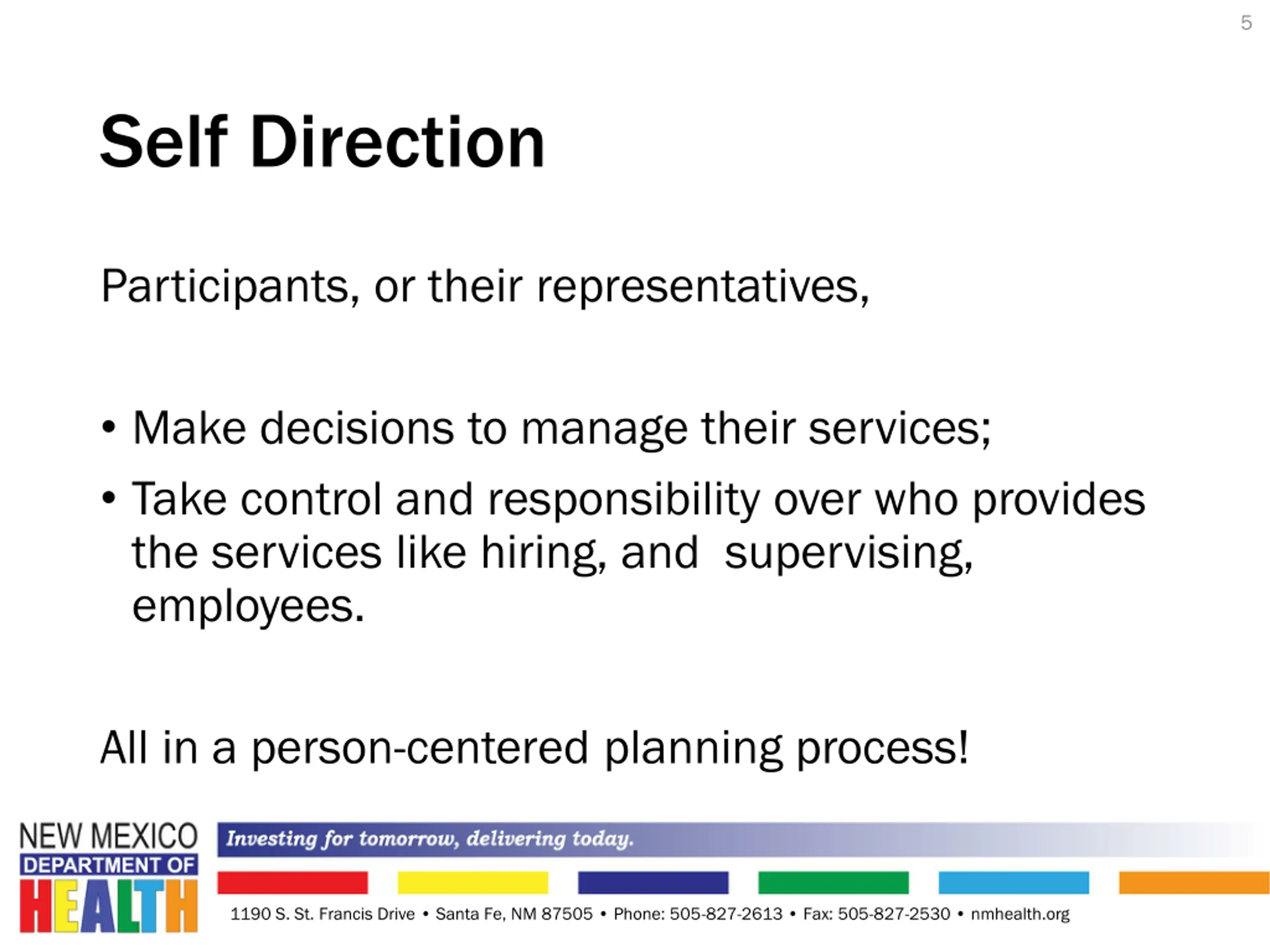 5

Self Direction

Participants, or their representatives,

• Make decisions to manage their services;
• Take control and responsibility over who provides the services like hiring, and supervising, employees.

All in a person-centered planning process!

NEW MEXICO
DEPARTMENT OF
HEALTH

Investing for tomorrow, delivering today.

1190 S. St. Francis Drive • Santa Fe, NM 87505 • Phone: 505-827-2613 • Fax: 505-827-2530 • nmhealth.org